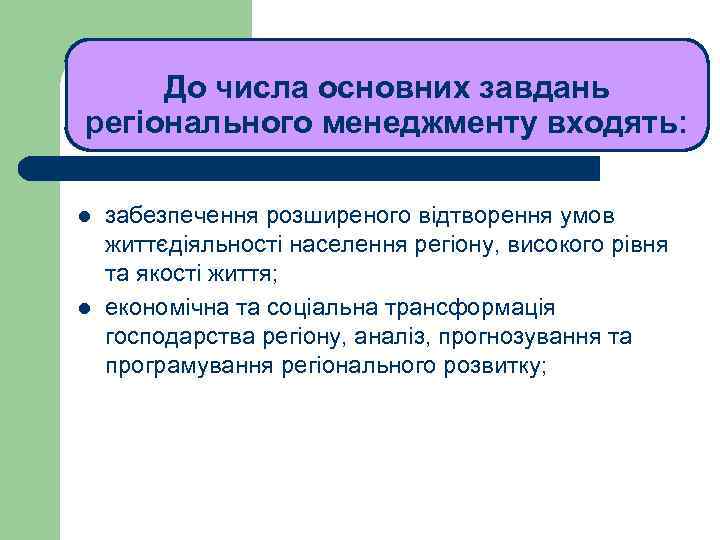 До числа основних завдань регіонального менеджменту входять:

- забезпечення розширеного відтворення умов життєдіяльності населення регіону, високого рівня та якості життя;
- економічна та соціальна трансформація господарства регіону, аналіз, прогнозування та програмування регіонального розвитку;